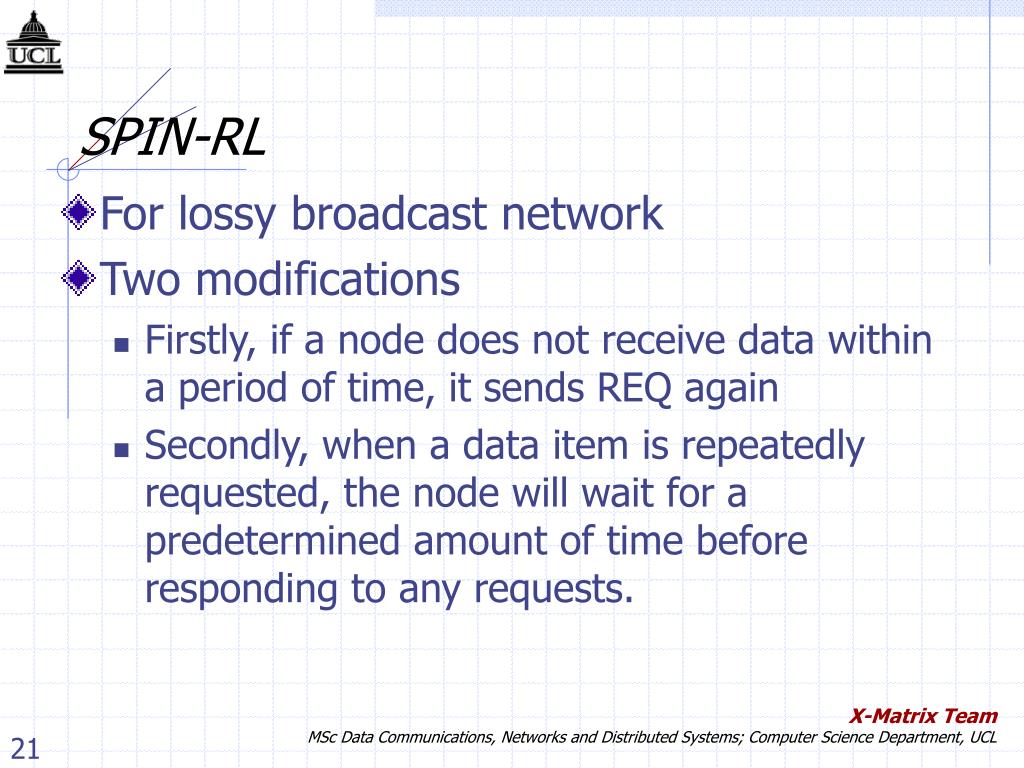 UCL

SPIN-RL

For lossy broadcast network

Two modifications

Firstly, if a node does not receive data within a period of time, it sends REQ again

Secondly, when a data item is repeatedly requested, the node will wait for a predetermined amount of time before responding to any requests.

X-Matrix Team
MSc Data Communications, Networks and Distributed Systems; Computer Science Department, UCL

21